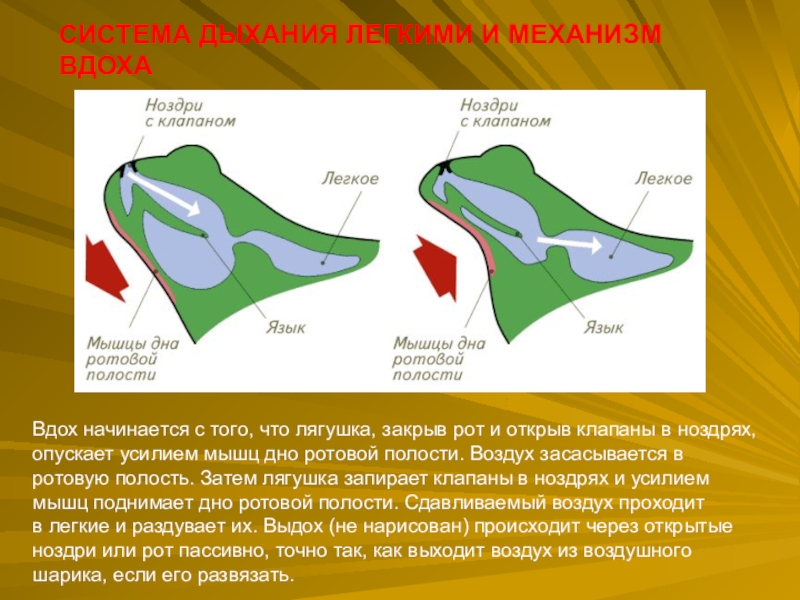 СИСТЕМА ДЫХАНИЯ ЛЕГКИМИ И МЕХАНИЗМ ВДОХА

Ноздри с клапаном

Легкое

Язык

Мышцы дна ротовой полости

Ноздри с клапаном

Легкое

Язык

Мышцы дна ротовой полости

Вдох начинается с того, что лягушка, закрыв рот и открыв клапаны в ноздрях, опускает усилием мышц дно ротовой полости. Воздух засасывается в ротовую полость. Затем лягушка запирает клапаны в ноздрях и усилием мышц поднимает дно ротовой полости. Сдавливаемый воздух проходит в легкие и раздувает их. Выдох (не нарисован) происходит через открытые ноздри или рот пассивно, точно так, как выходит воздух из воздушного шарика, если его развязать.